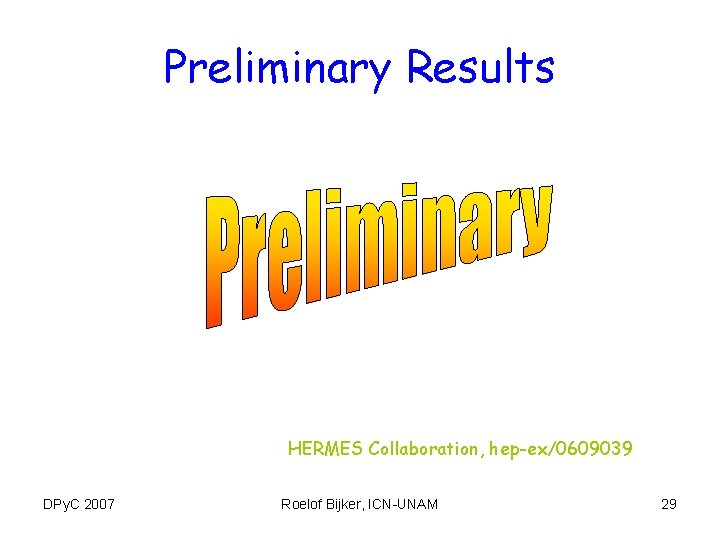 Preliminary Results

Preliminary

HERMES Collaboration, hep-ex/0609039

DPyC 2007

Roelof Bijker, ICN-UNAM

29